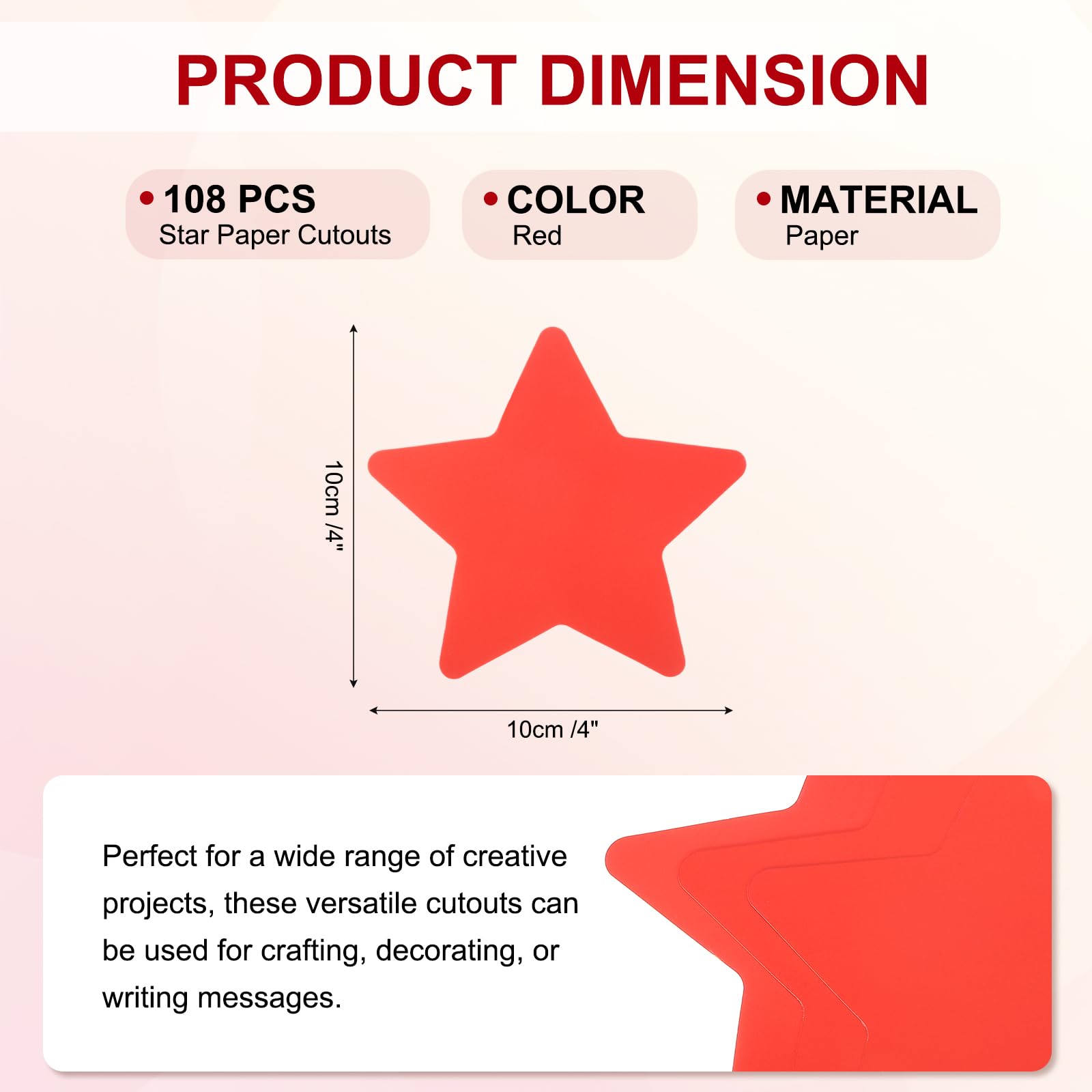 PRODUCT DIMENSION

• 108 PCS
Star Paper Cutouts

• COLOR
Red

• MATERIAL
Paper

10cm /4"

10cm /4"

Perfect for a wide range of creative projects, these versatile cutouts can be used for crafting, decorating, or writing messages.